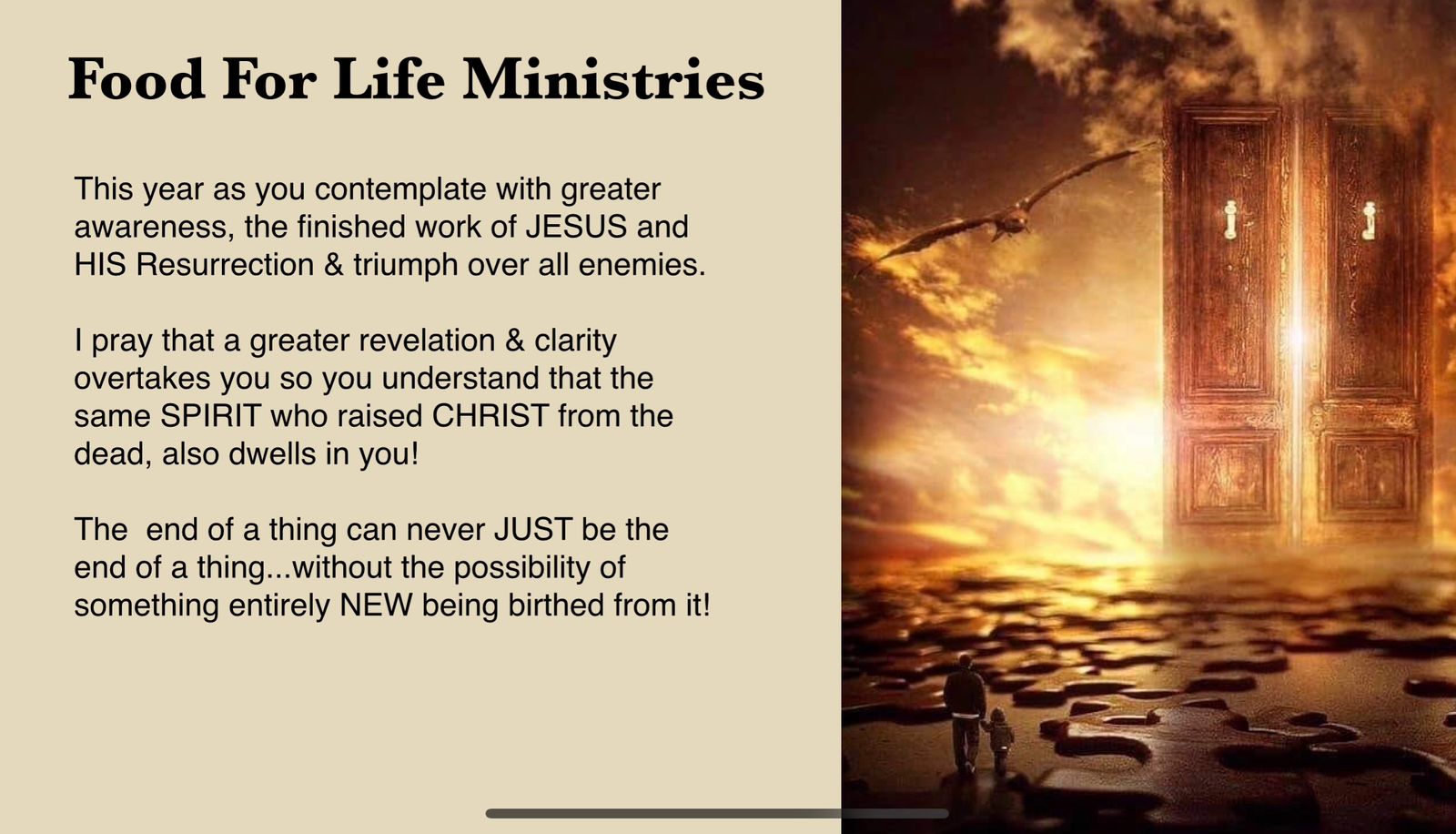 Food For Life Ministries

This year as you contemplate with greater awareness, the finished work of JESUS and HIS Resurrection & triumph over all enemies.

I pray that a greater revelation & clarity overtakes you so you understand that the same SPIRIT who raised CHRIST from the dead, also dwells in you!

The  end of a thing can never JUST be the end of a thing...without the possibility of something entirely NEW being birthed from it!